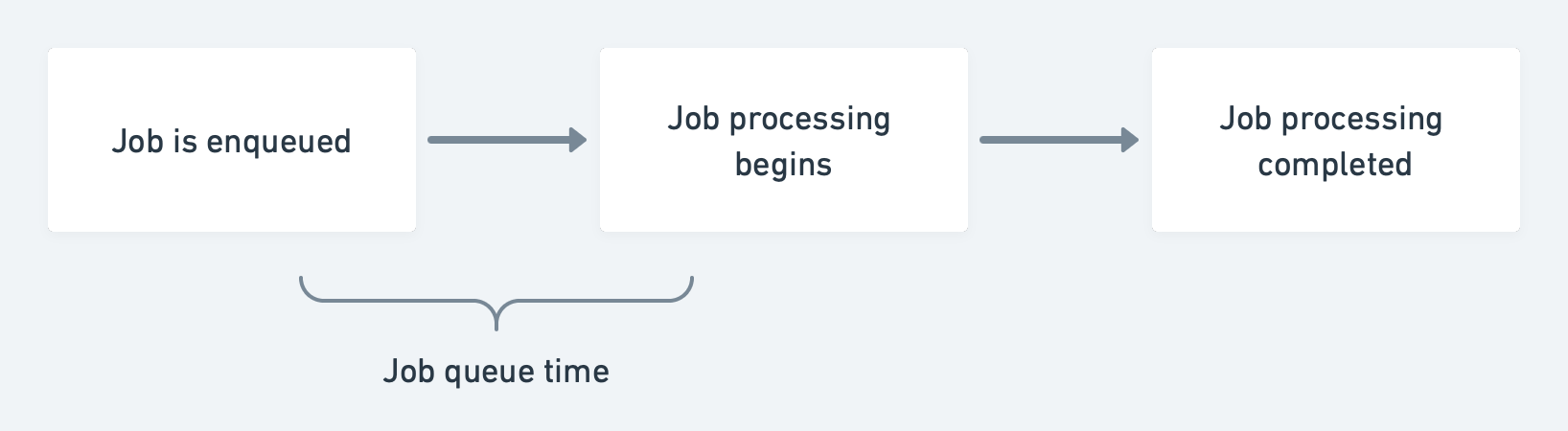 Job is enqueued

Job processing begins

Job processing completed

Job queue time